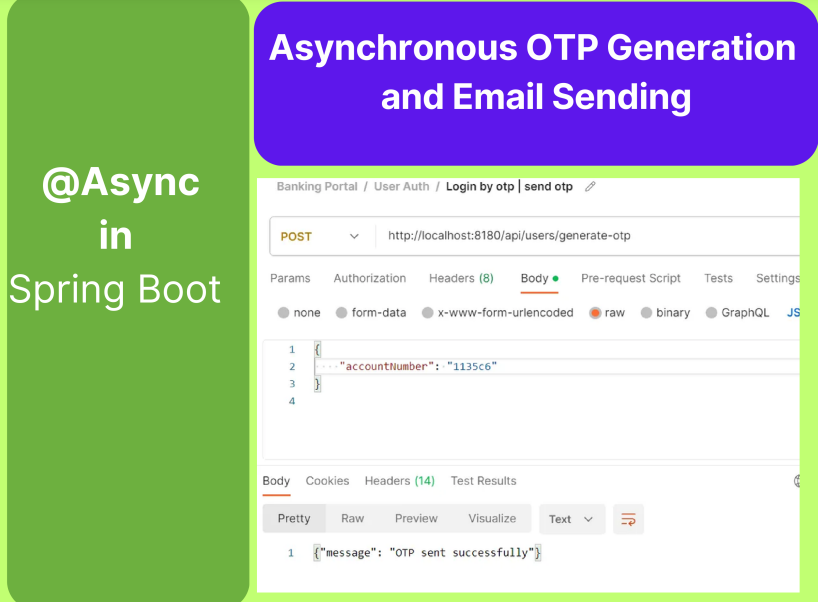 @Async
in
Spring Boot

Asynchronous OTP Generation and Email Sending

Banking Portal / User Auth / Login by otp | send otp

POST http://localhost:8180/api/users/generate-otp

Params Authorization Headers (8) Body Pre-request Script Tests Settings

none form-data x-www-form-urlencoded raw binary GraphQL JS

1 {
2 "accountNumber": "1135c6"
3 }
4

Body Cookies Headers (14) Test Results

Pretty Raw Preview Visualize Text

1 {"message": "OTP sent successfully"}